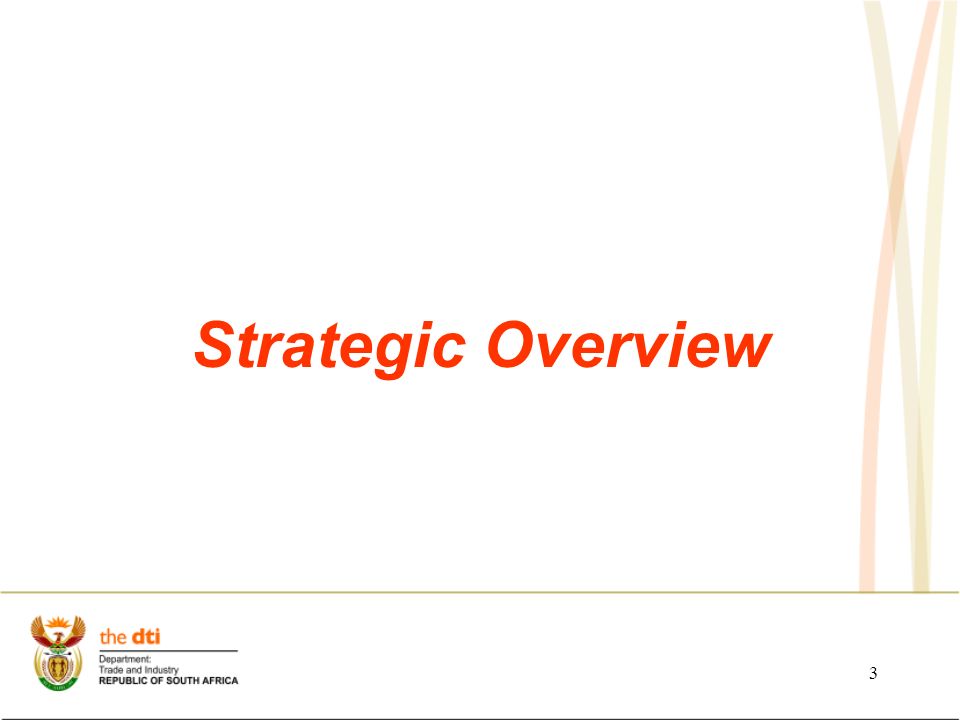 Strategic Overview

the dti
Department:
Trade and Industry
REPUBLIC OF SOUTH AFRICA

3